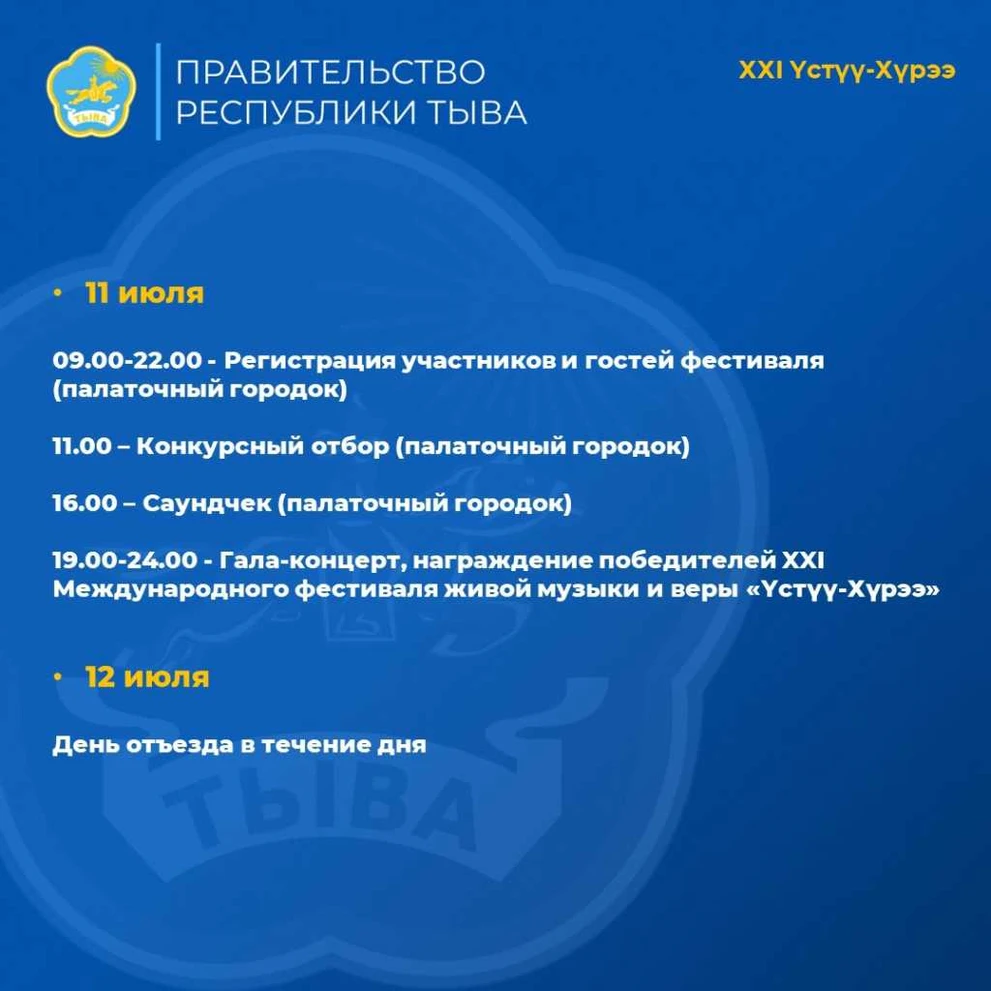 ТЫВА

ПРАВИТЕЛЬСТВО РЕСПУБЛИКИ ТЫВА

XXI Үстүү-Хүрээ

• 11 июля

09.00-22.00 - Регистрация участников и гостей фестиваля (палаточный городок)

11.00 – Конкурсный отбор (палаточный городок)

16.00 – Саундчек (палаточный городок)

19.00-24.00 - Гала-концерт, награждение победителей XXI Международного фестиваля живой музыки и веры «Үстүү-Хүрээ»

• 12 июля

День отъезда в течение дня

ТЫВА